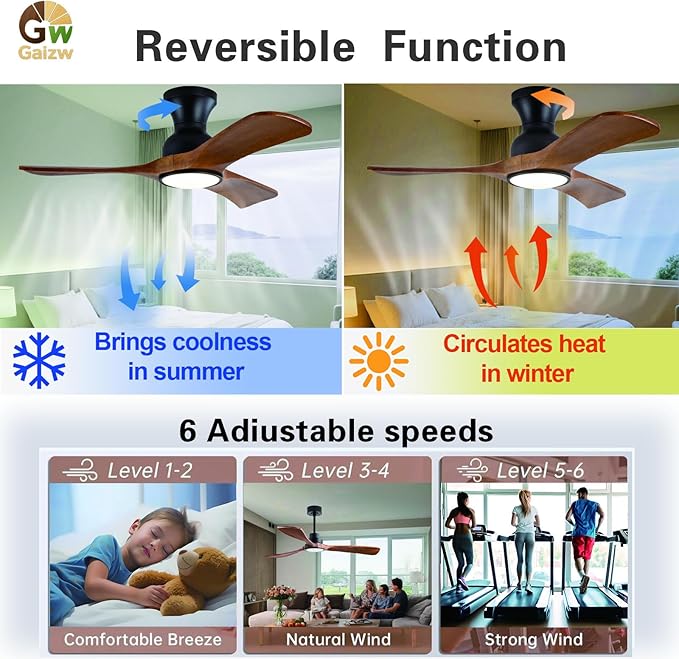 GW
Gaizw

Reversible Function

Brings coolness in summer

Circulates heat in winter

6 Adiustable speeds

Level 1-2

Level 3-4

Level 5-6

Comfortable Breeze

Natural Wind

Strong Wind